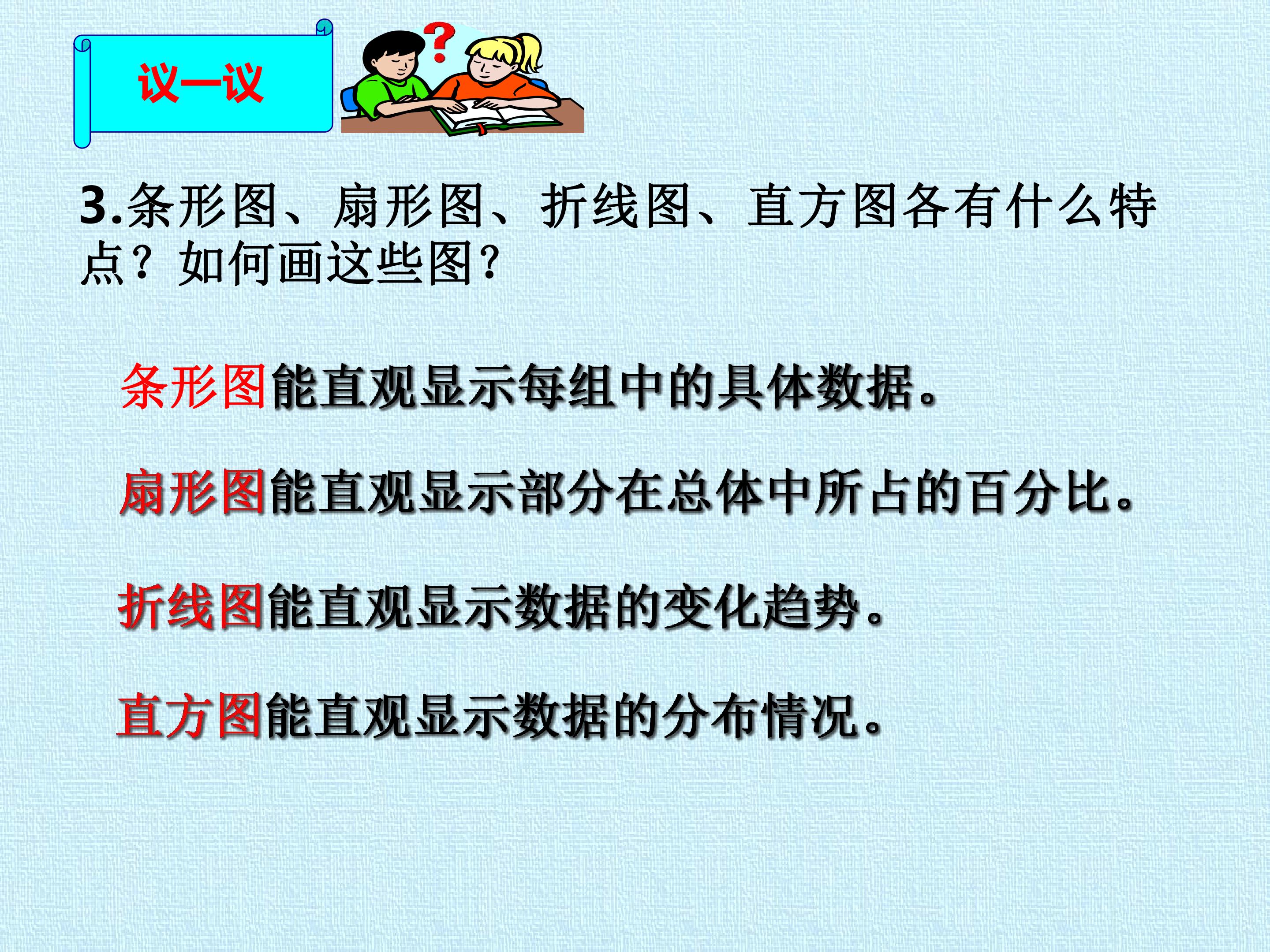 议一议

?

3.条形图、扇形图、折线图、直方图各有什么特点？如何画这些图?

条形图能直观显示每组中的具体数据。

扇形图能直观显示部分在总体中所占的百分比。

折线图能直观显示数据的变化趋势。

直方图能直观显示数据的分布情况。